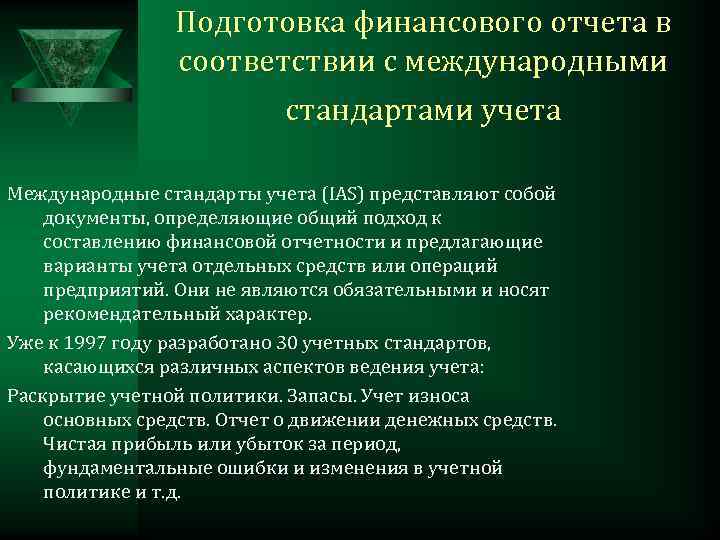 Подготовка финансового отчета в соответствии с международными стандартами учета

Международные стандарты учета (IAS) представляют собой документы, определяющие общий подход к составлению финансовой отчетности и предлагающие варианты учета отдельных средств или операций предприятий. Они не являются обязательными и носят рекомендательный характер.

Уже к 1997 году разработано 30 учетных стандартов, касающихся различных аспектов ведения учета:

Раскрытие учетной политики. Запасы. Учет износа основных средств. Отчет о движении денежных средств. Чистая прибыль или убыток за период, фундаментальные ошибки и изменения в учетной политике и т.д.